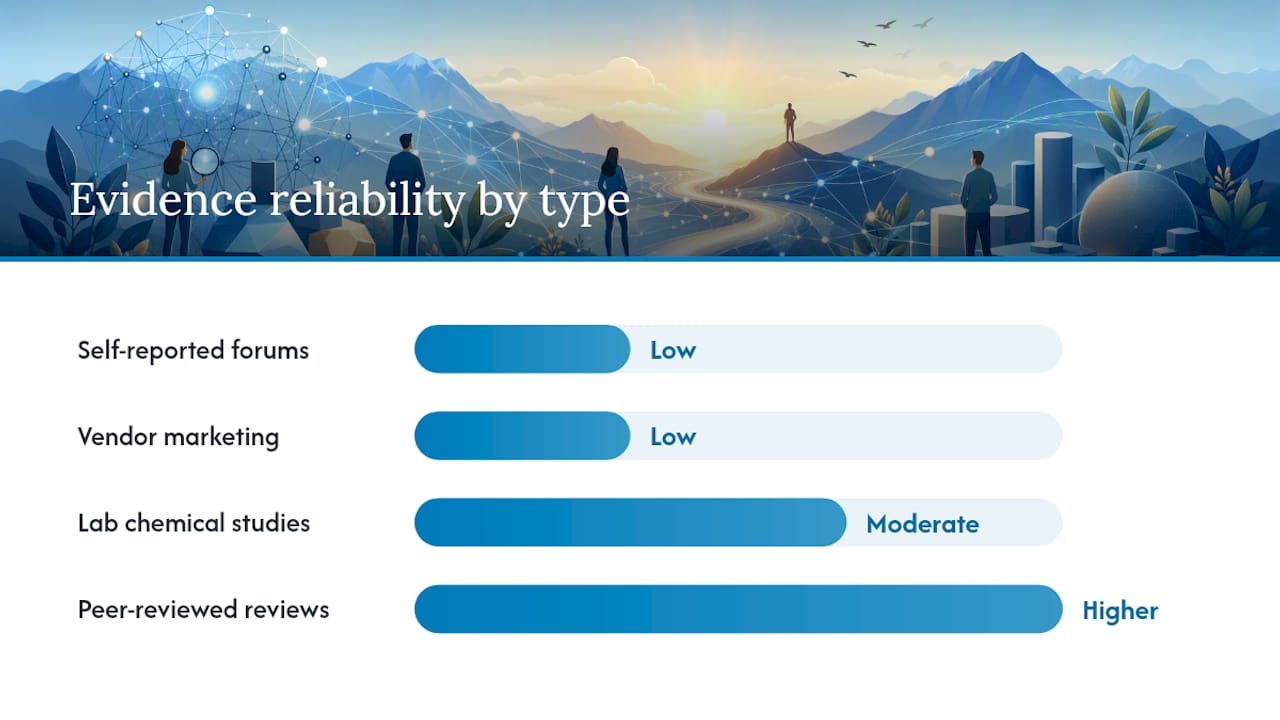 Evidence reliability by type

Self-reported forums Low

Vendor marketing Low

Lab chemical studies Moderate

Peer-reviewed reviews Higher